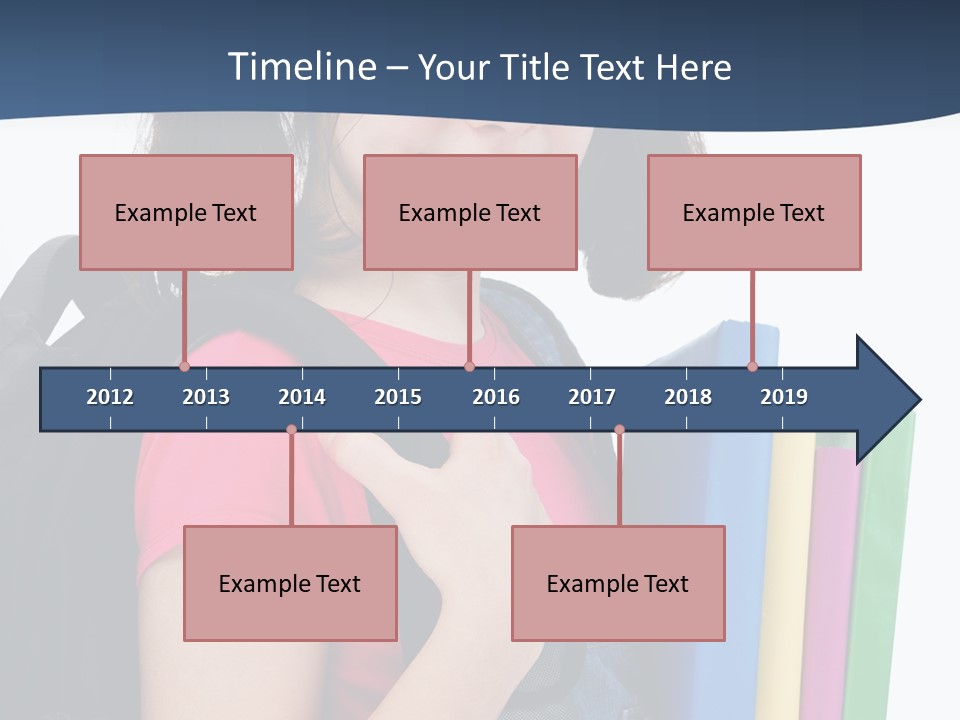 Timeline – Your Title Text Here

Example Text

Example Text

Example Text

2012 2013 2014 2015 2016 2017 2018 2019

Example Text

Example Text